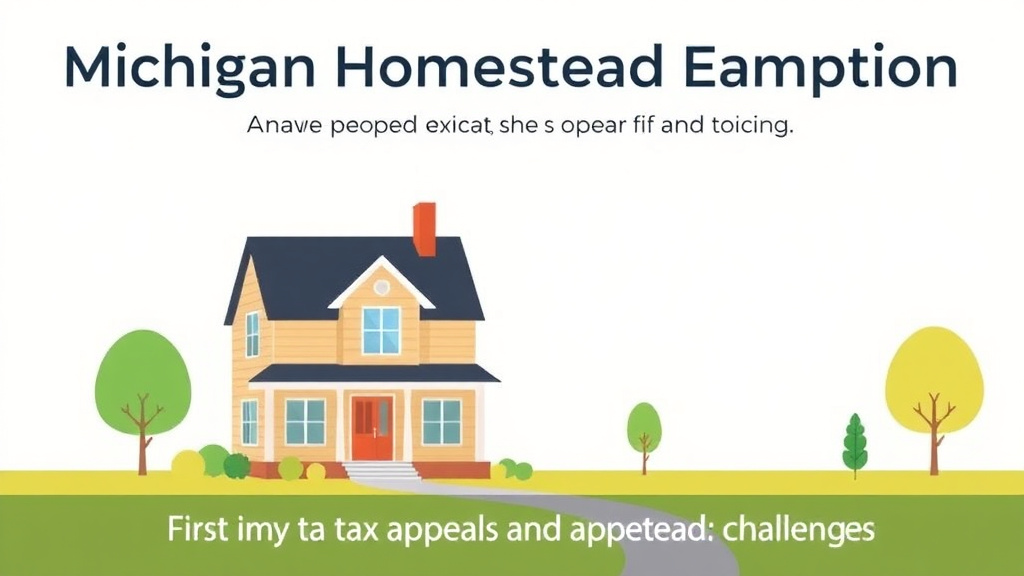 Michigan Homestead Eamption

Anavve peoped exicat, she s opear fif and toicing.

First imy ta tax appeals and appetead: challenges